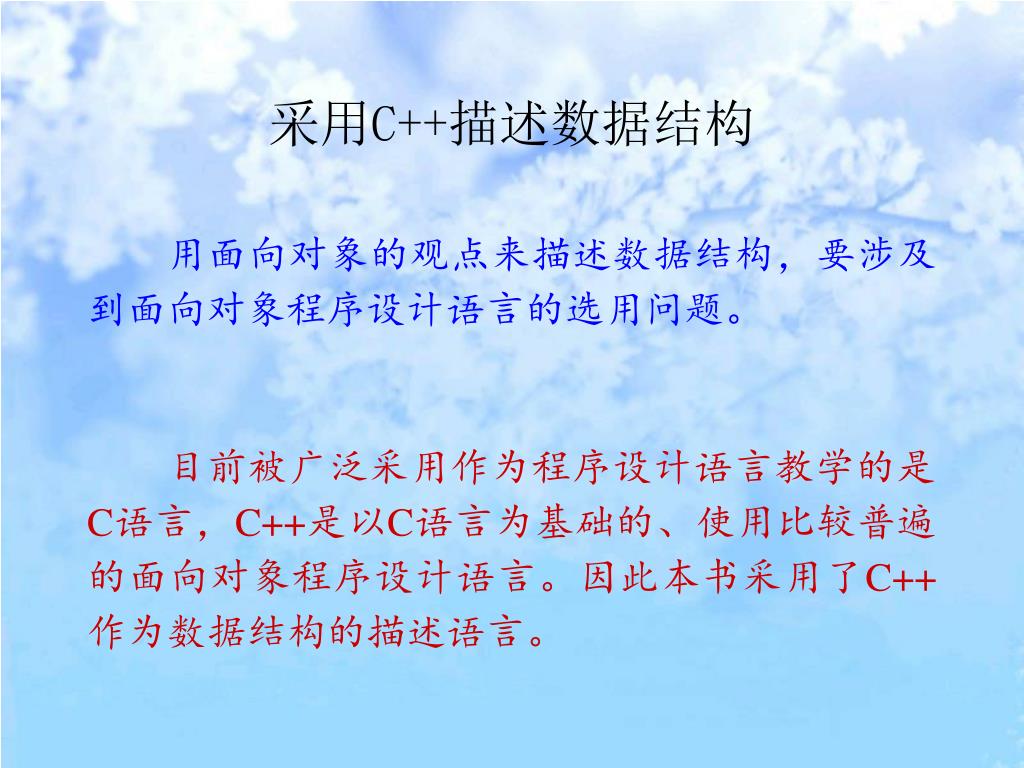 采用C++描述数据结构

用面向对象的观点来描述数据结构，要涉及到面向对象程序设计语言的选用问题。

目前被广泛采用作为程序设计语言教学的是C语言，C++是以C语言为基础的、使用比较普遍的面向对象程序设计语言。因此本书采用了C++作为数据结构的描述语言。